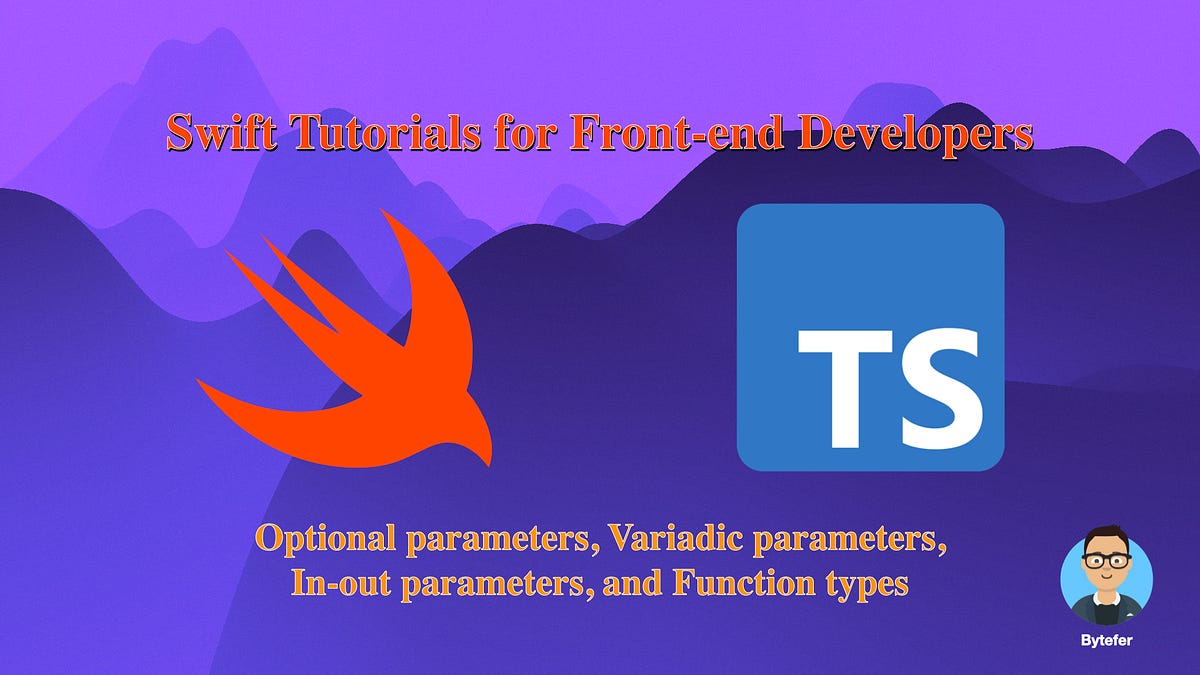 Swift Tutorials for Front-end Developers

TS

Optional parameters, Variadic parameters, In-out parameters, and Function types

Bytefer